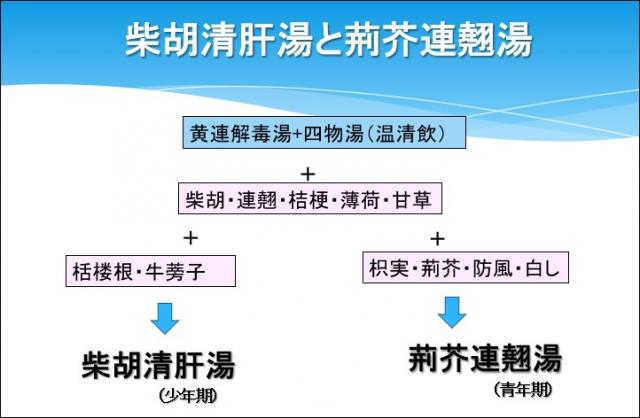 柴胡清肝湯と荊芥連翹湯

黄連解毒湯+四物湯（温清飲）

＋

柴胡・連翹・桔梗・薄荷・甘草

＋

栝楼根・牛蒡子

柴胡清肝湯
（少年期）

＋

枳実・荊芥・防風・白し

荊芥連翹湯
（青年期）